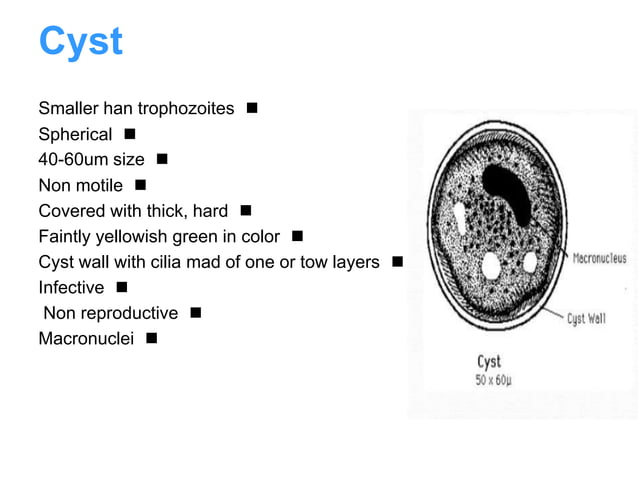 Cyst

Smaller han trophozoites ■
Spherical ■
40-60um size ■
Non motile ■
Covered with thick, hard ■
Faintly yellowish green in color ■
Cyst wall with cilia mad of one or tow layers ■
Infective ■
Non reproductive ■
Macronuclei ■

Macronucleus
Cyst Wall
Cyst
50 x 60μ